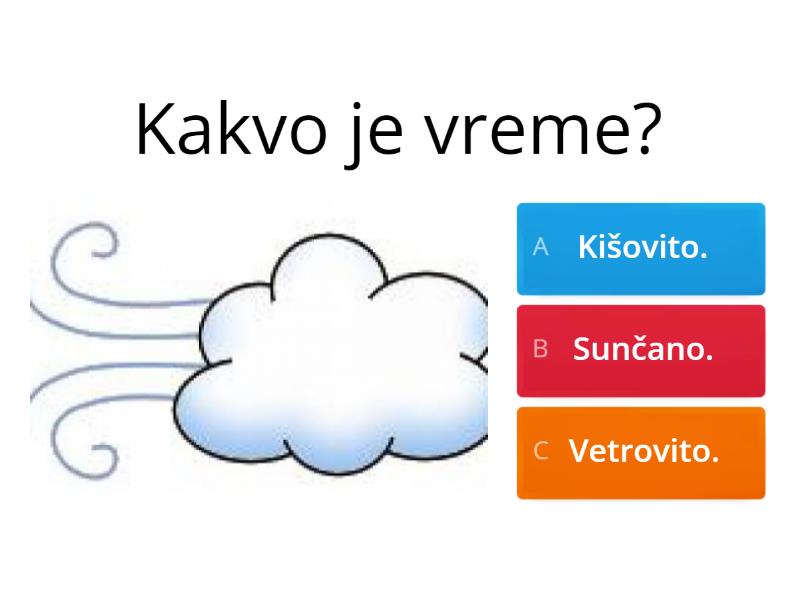 Kakvo je vreme?

A Kišovito.

B Sunčano.

C Vetrovito.